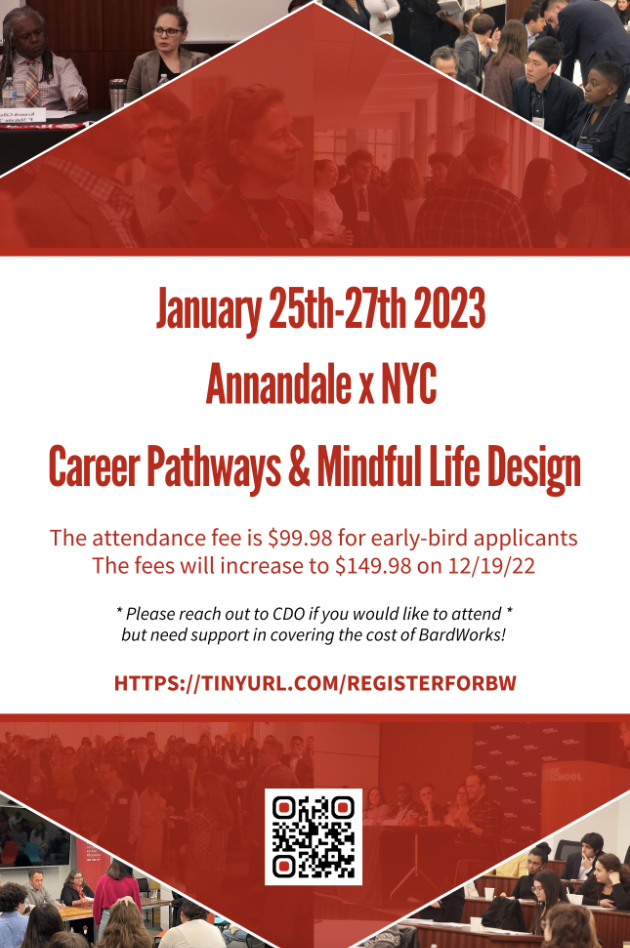 January 25th-27th 2023

Annandale x NYC

Career Pathways & Mindful Life Design

The attendance fee is \$99.98 for early-bird applicants
The fees will increase to \$149.98 on 12/19/22

* Please reach out to CDO if you would like to attend *
but need support in covering the cost of BardWorks!

HTTPS://TINYURL.COM/REGISTERFORBW